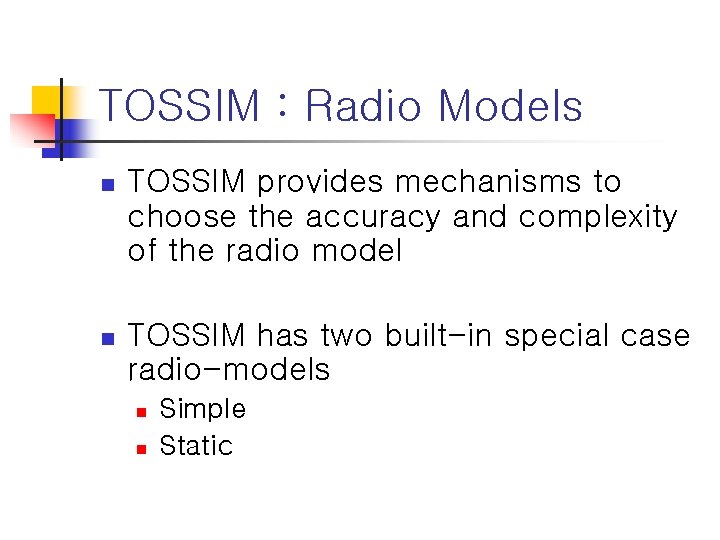 TOSSIM : Radio Models

TOSSIM provides mechanisms to choose the accuracy and complexity of the radio model

TOSSIM has two built-in special case radio-models

Simple

Static